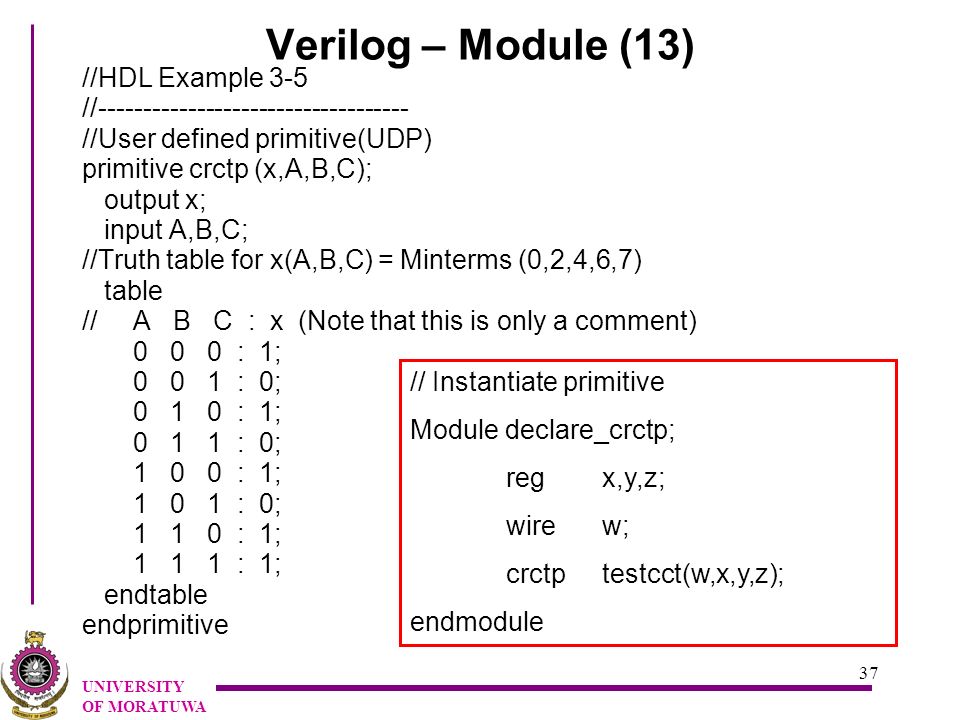 Verilog – Module (13)

//HDL Example 3-5
//-----------------------------------
//User defined primitive(UDP)
primitive crctp (x,A,B,C);
output x;
input A,B,C;
//Truth table for x(A,B,C) = Minterms (0,2,4,6,7)
table
// A B C : x (Note that this is only a comment)
0 0 0 : 1;
0 0 1 : 0;
0 1 0 : 1;
0 1 1 : 0;
1 0 0 : 1;
1 0 1 : 0;
1 1 0 : 1;
1 1 1 : 1;
endtable
endprimitive

// Instantiate primitive
Module declare_crctp;
reg x,y,z;
wire w;
crctp testcct(w,x,y,z);
endmodule

UNIVERSITY OF MORATUWA

37